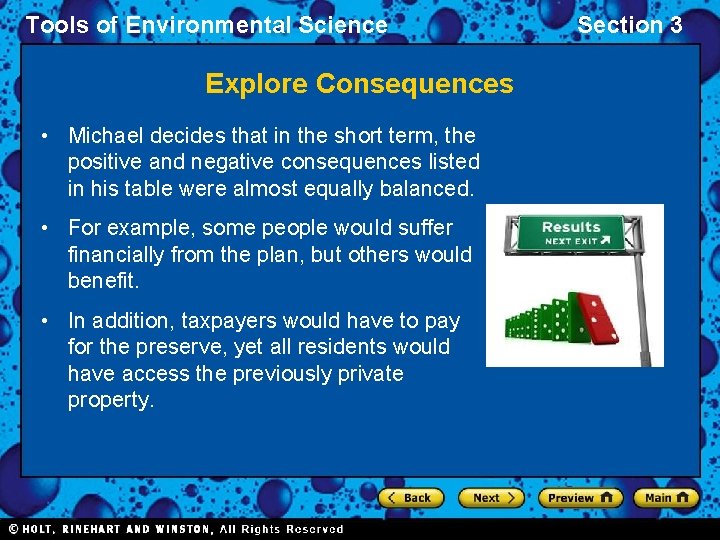 Tools of Environmental Science

Section 3

Explore Consequences

• Michael decides that in the short term, the positive and negative consequences listed in his table were almost equally balanced.

• For example, some people would suffer financially from the plan, but others would benefit.

• In addition, taxpayers would have to pay for the preserve, yet all residents would have access the previously private property.

Results
NEXT EXIT

Back

Next

Preview

Main

© HOLT, RINEHART AND WINSTON, All Rights Reserved